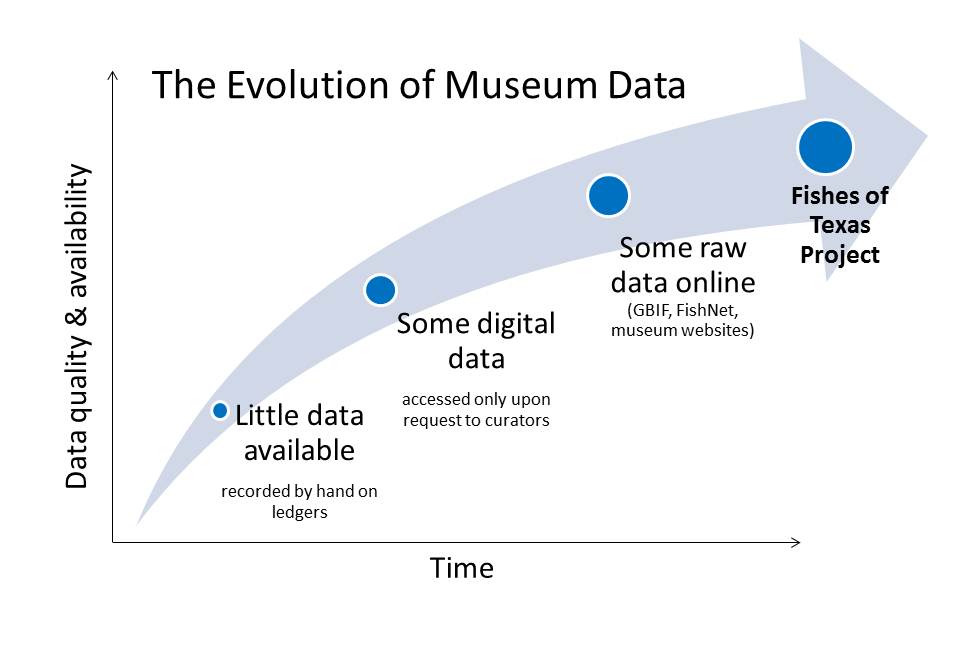 The Evolution of Museum Data

Data quality & availability

Little data available

recorded by hand on ledgers

Some digital data

accessed only upon request to curators

Some raw data online

(GBIF, FishNet, museum websites)

Fishes of Texas Project

Time